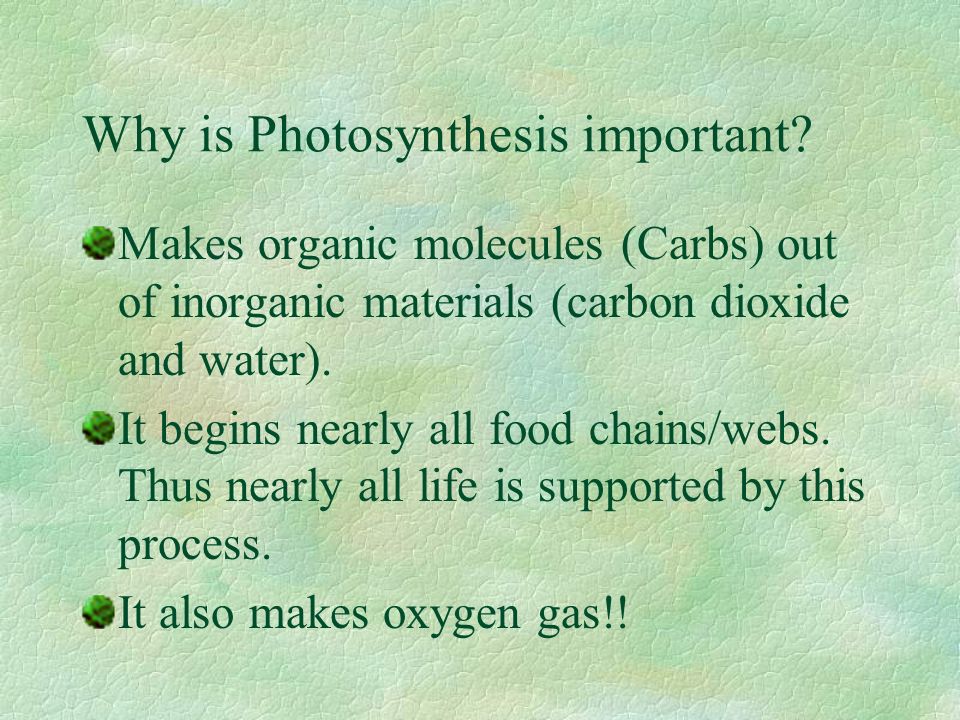 Why is Photosynthesis important?

Makes organic molecules (Carbs) out of inorganic materials (carbon dioxide and water).

It begins nearly all food chains/webs. Thus nearly all life is supported by this process.

It also makes oxygen gas!!